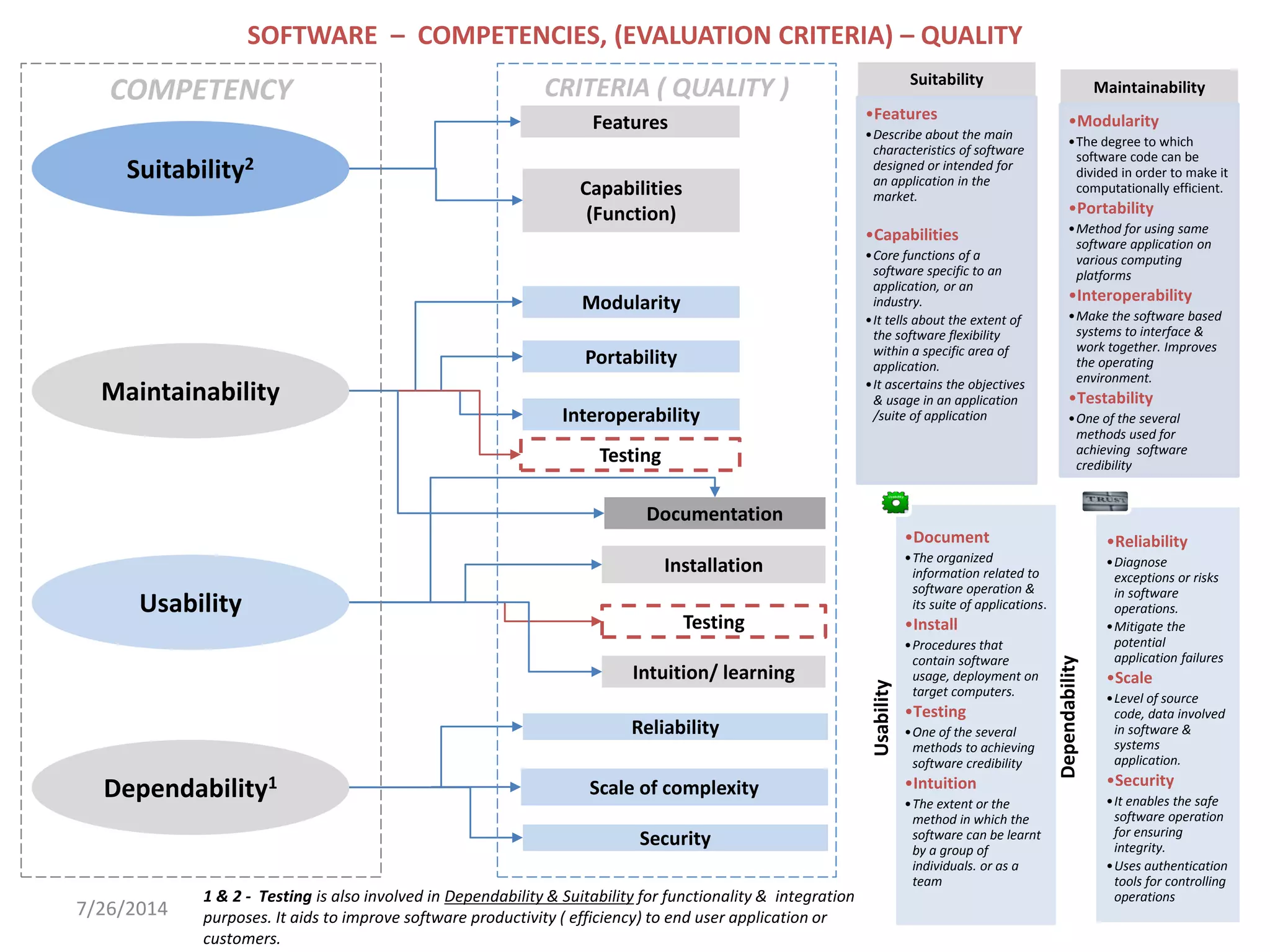 SOFTWARE – COMPETENCIES, (EVALUATION CRITERIA) – QUALITY

COMPETENCY

Suitability$^2$

Maintainability

Usability

Dependability$^1$

CRITERIA ( QUALITY )

Features

Capabilities (Function)

Modularity

Portability

Interoperability

Testing

Documentation

Installation

Testing

Intuition/ learning

Reliability

Scale of complexity

Security

Suitability

•Features
•Describe about the main characteristics of software designed or intended for an application in the market.

•Capabilities
•Core functions of a software specific to an application, or an industry.
•It tells about the extent of the software flexibility within a specific area of application.
•It ascertains the objectives & usage in an application /suite of application

Maintainability

•Modularity
•The degree to which software code can be divided in order to make it computationally efficient.
•Portability
•Method for using same software application on various computing platforms
•Interoperability
•Make the software based systems to interface & work together. Improves the operating environment.
•Testability
•One of the several methods used for achieving software credibility

Usability

•Document
•The organized information related to software operation & its suite of applications.
•Install
•Procedures that contain software usage, deployment on target computers.
•Testing
•One of the several methods to achieving software credibility
•Intuition
•The extent or the method in which the software can be learnt by a group of individuals. or as a team

TRUST

Dependability

•Reliability
•Diagnose exceptions or risks in software operations.
•Mitigate the potential application failures
•Scale
•Level of source code, data involved in software & systems application.
•Security
•It enables the safe software operation for ensuring integrity.
•Uses authentication tools for controlling operations

7/26/2014

1 & 2 - Testing is also involved in Dependability & Suitability for functionality & integration purposes. It aids to improve software productivity ( efficiency) to end user application or customers.